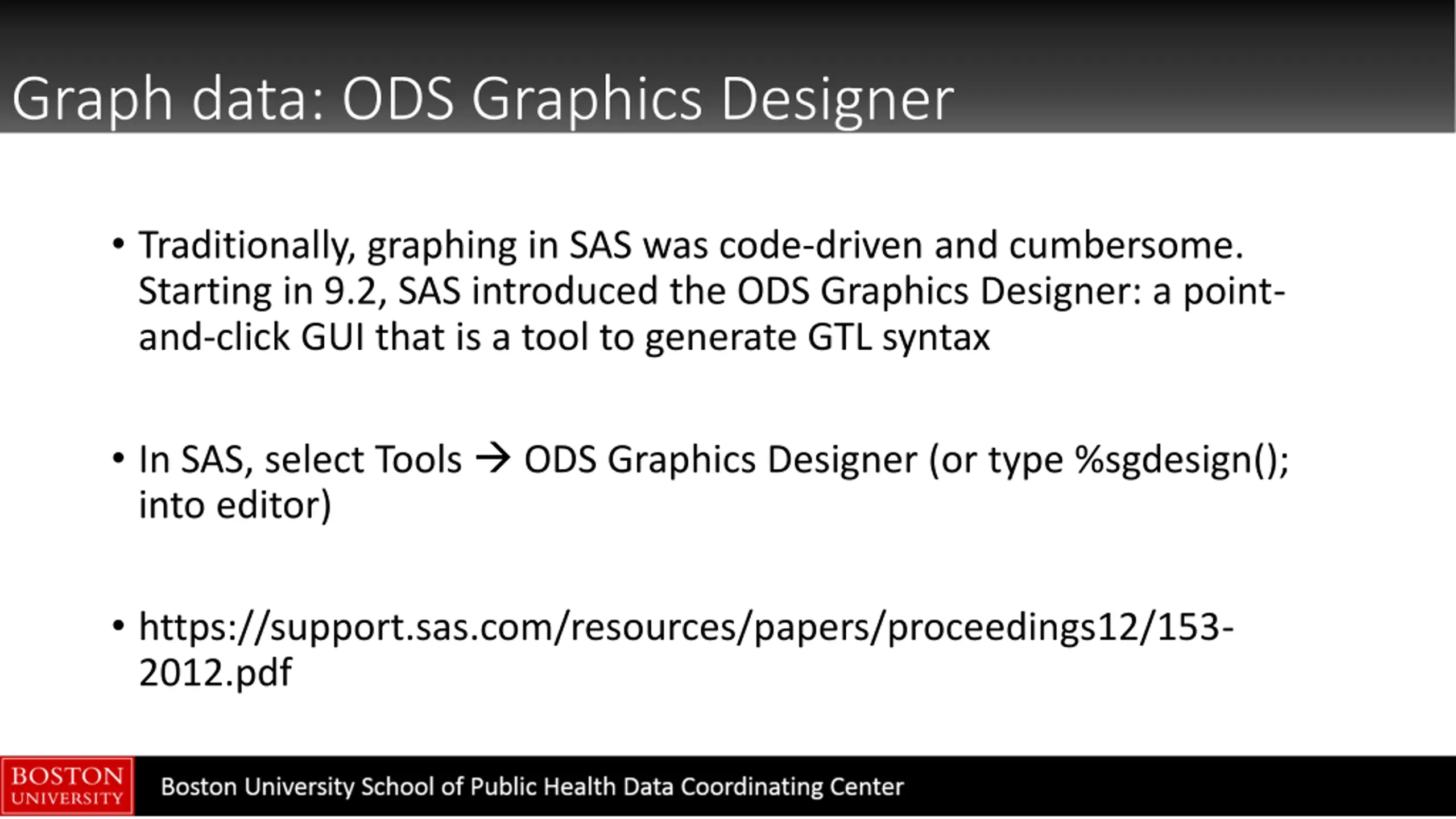 Graph data: ODS Graphics Designer

• Traditionally, graphing in SAS was code-driven and cumbersome. Starting in 9.2, SAS introduced the ODS Graphics Designer: a point-and-click GUI that is a tool to generate GTL syntax

• In SAS, select Tools → ODS Graphics Designer (or type %sgdesign(); into editor)

• https://support.sas.com/resources/papers/proceedings12/153-2012.pdf

BOSTON UNIVERSITY

Boston University School of Public Health Data Coordinating Center